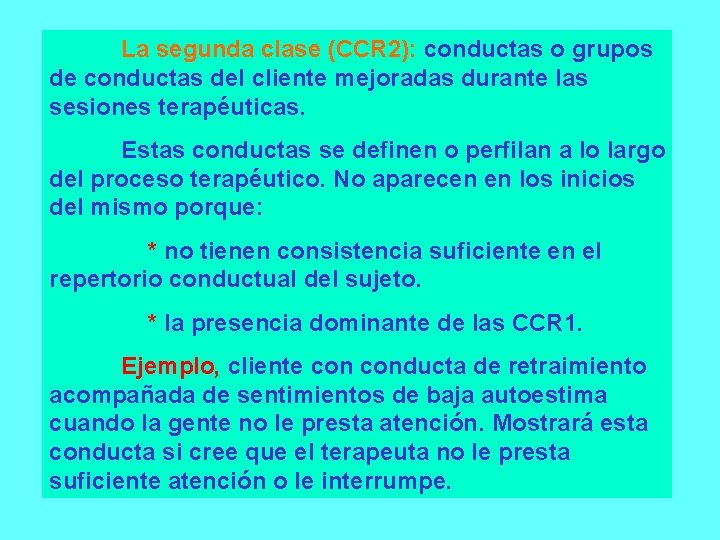 La segunda clase (CCR2): conductas o grupos de conductas del cliente mejoradas durante las sesiones terapéuticas.

Estas conductas se definen o perfilan a lo largo del proceso terapéutico. No aparecen en los inicios del mismo porque:

* no tienen consistencia suficiente en el repertorio conductual del sujeto.

* la presencia dominante de las CCR1.

Ejemplo, cliente con conducta de retraimiento acompañada de sentimientos de baja autoestima cuando la gente no le presta atención. Mostrará esta conducta si cree que el terapeuta no le presta suficiente atención o le interrumpe.